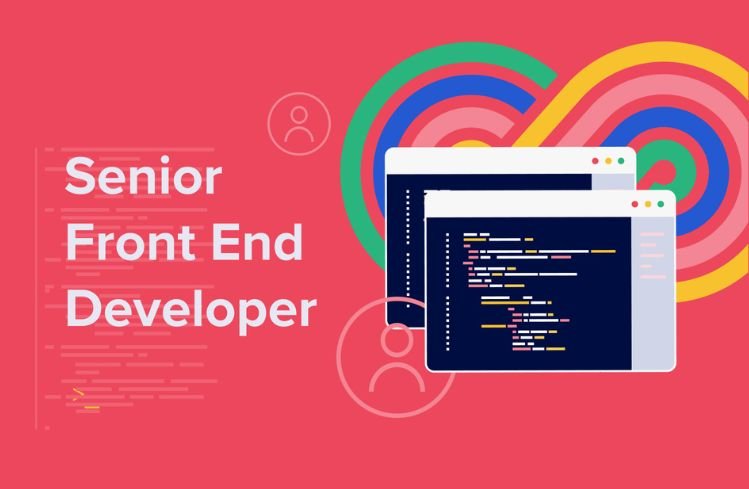 Senior Front End Developer